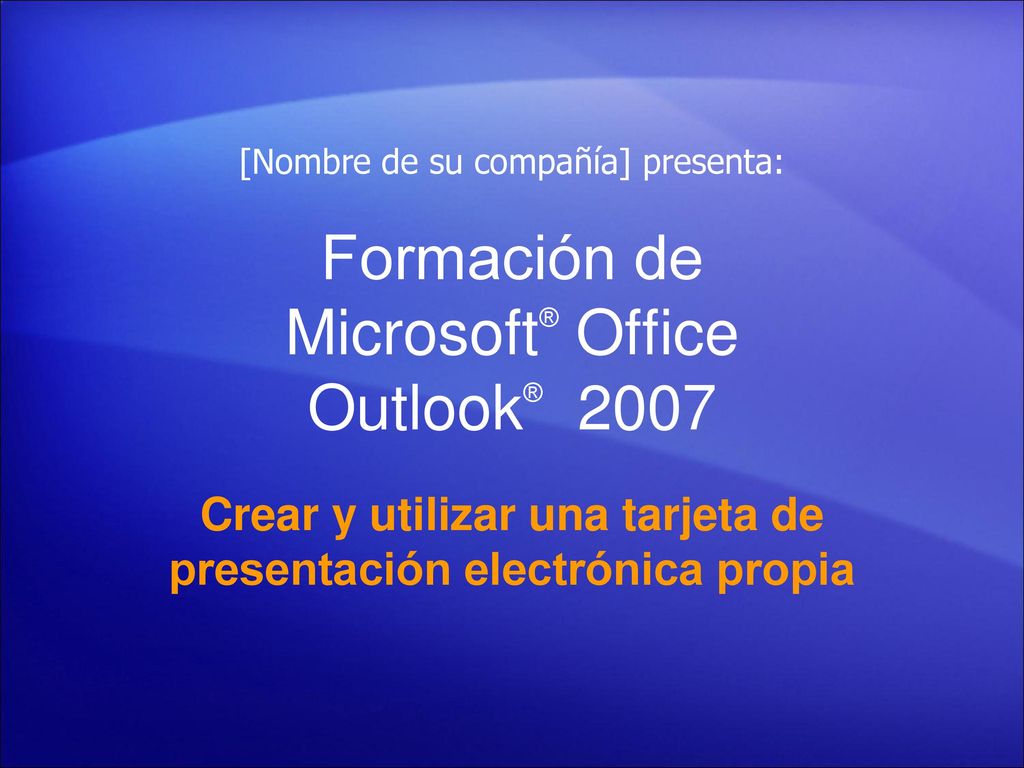 [Nombre de su compañía] presenta:

Formación de Microsoft® Office Outlook® 2007

Crear y utilizar una tarjeta de presentación electrónica propia